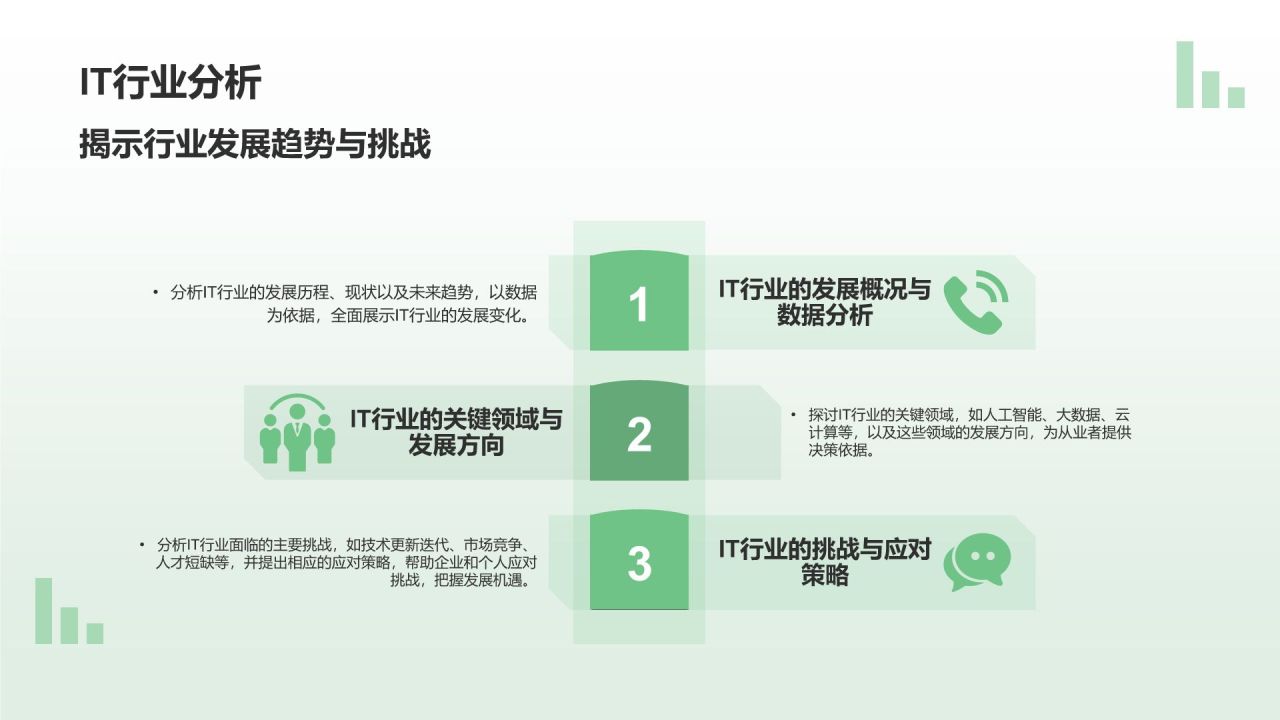 IT行业分析

揭示行业发展趋势与挑战

• 分析IT行业的发展历程、现状以及未来趋势，以数据为依据，全面展示IT行业的发展变化。

1

IT行业的发展概况与数据分析

IT行业的关键领域与发展方向

2

• 探讨IT行业的关键领域，如人工智能、大数据、云计算等，以及这些领域的发展方向，为从业者提供决策依据。

• 分析IT行业面临的主要挑战，如技术更新迭代、市场竞争、人才短缺等，并提出相应的应对策略，帮助企业和个人应对挑战，把握发展机遇。

3

IT行业的挑战与应对策略